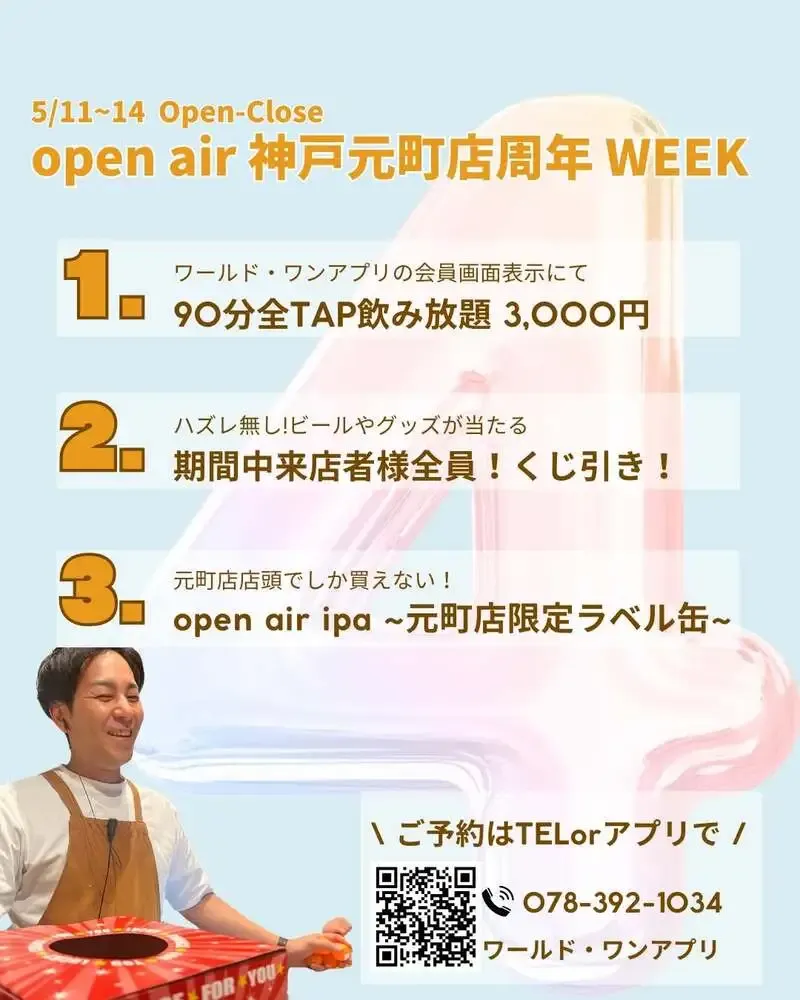 5/11~14 Open-Close
open air 神戸元町店周年 WEEK

1. ワールド・ワンアプリの会員画面表示にて
90分全TAP飲み放題 3,000円

2. ハズレ無し!ビールやグッズが当たる
期間中来店者様全員！くじ引き！

3. 元町店店頭でしか買えない！
open air ipa ~元町店限定ラベル缶~

\ ご予約はTELorアプリで /
078-392-1034
ワールド・ワンアプリ

FOR YOU